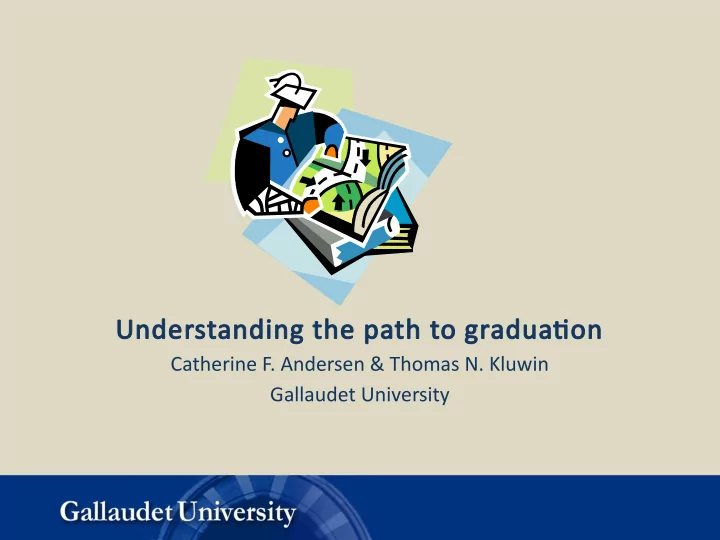 Understanding the path to graduation

Catherine F. Andersen & Thomas N. Kluwin

Gallaudet University

Gallaudet University